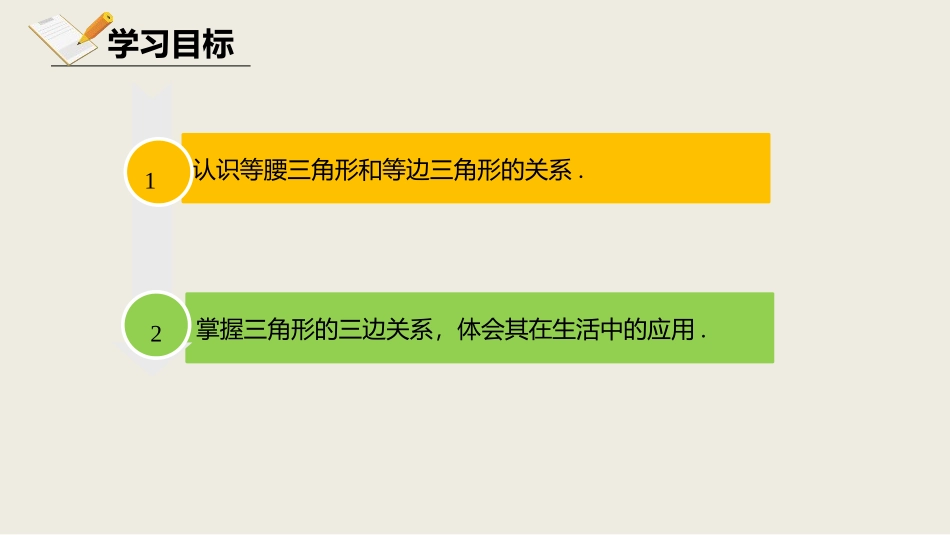 学习目标

1 认识等腰三角形和等边三角形的关系 .

2 掌握三角形的三边关系，体会其在生活中的应用 .